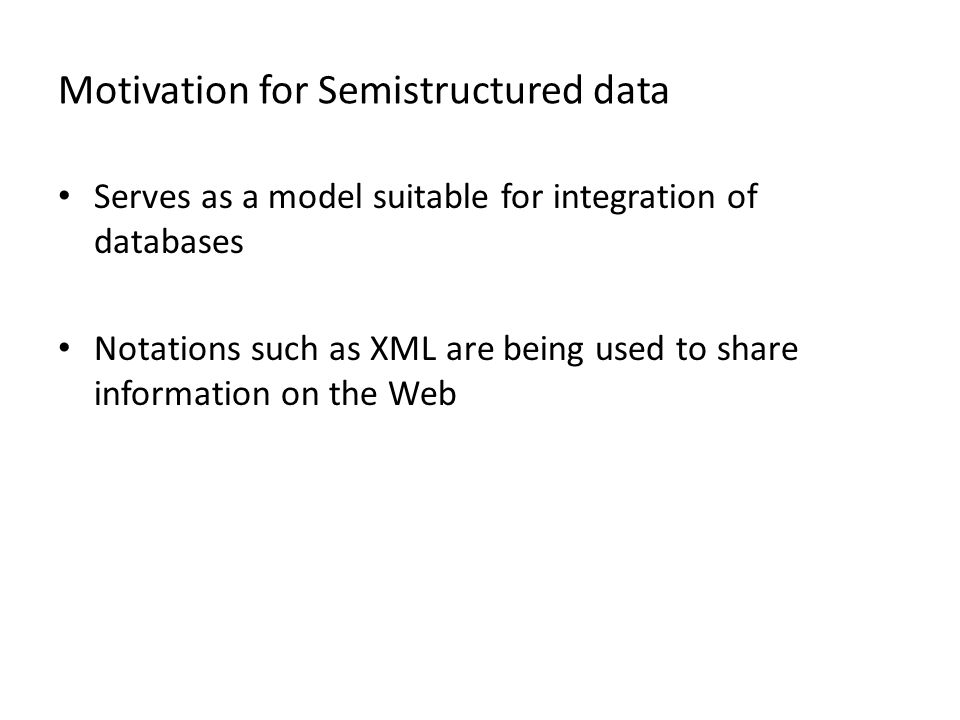 Motivation for Semistructured data

• Serves as a model suitable for integration of databases

• Notations such as XML are being used to share information on the Web